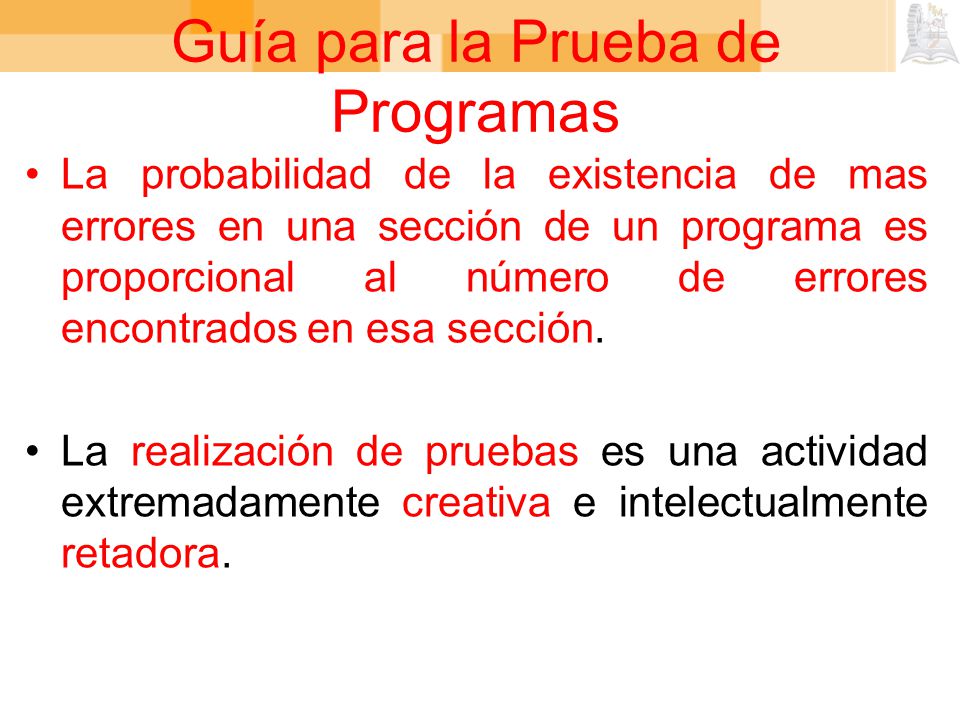 Guía para la Prueba de Programas

• La probabilidad de la existencia de mas errores en una sección de un programa es proporcional al número de errores encontrados en esa sección.

• La realización de pruebas es una actividad extremadamente creativa e intelectualmente retadora.